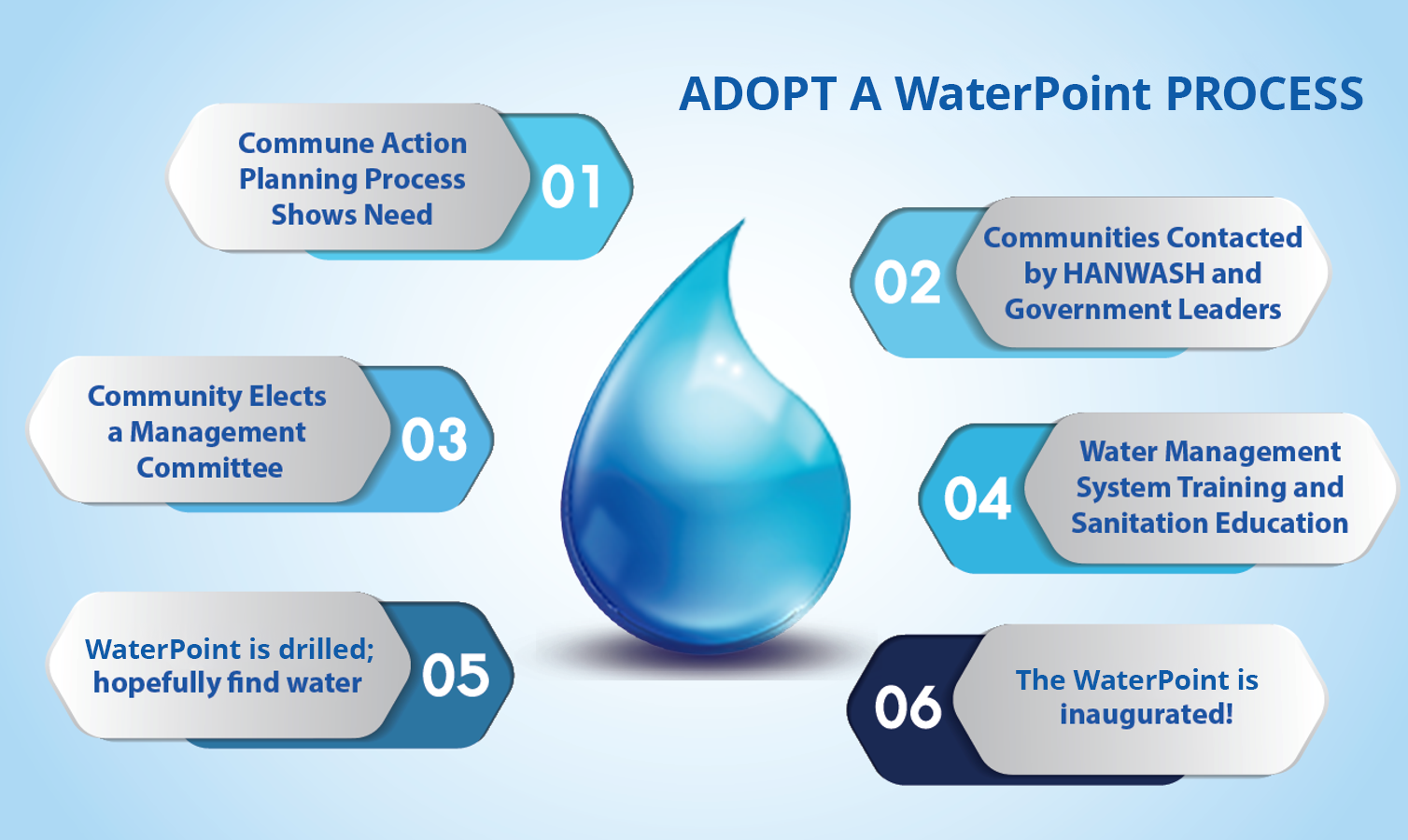 ADOPT A WaterPoint PROCESS

Commune Action Planning Process Shows Need
01

02
Communities Contacted by HANWASH and Government Leaders

Community Elects a Management Committee
03

04
Water Management System Training and Sanitation Education

WaterPoint is drilled; hopefully find water
05

06
The WaterPoint is inaugurated!